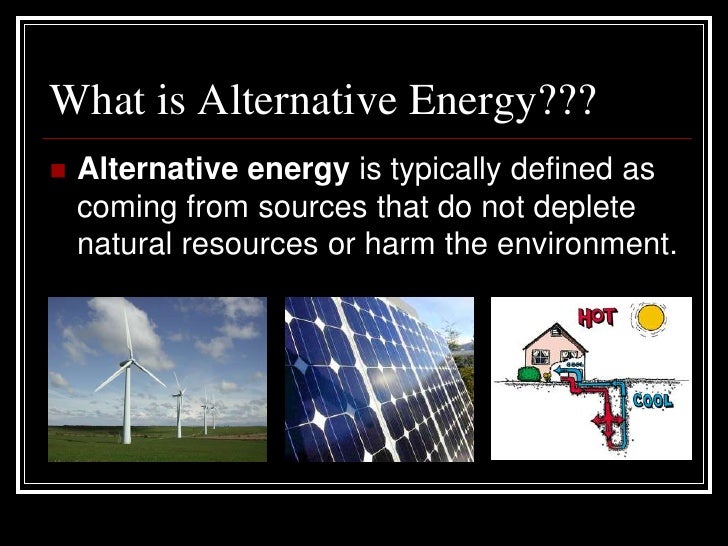 What is Alternative Energy???

Alternative energy is typically defined as coming from sources that do not deplete natural resources or harm the environment.

HOT

COOL